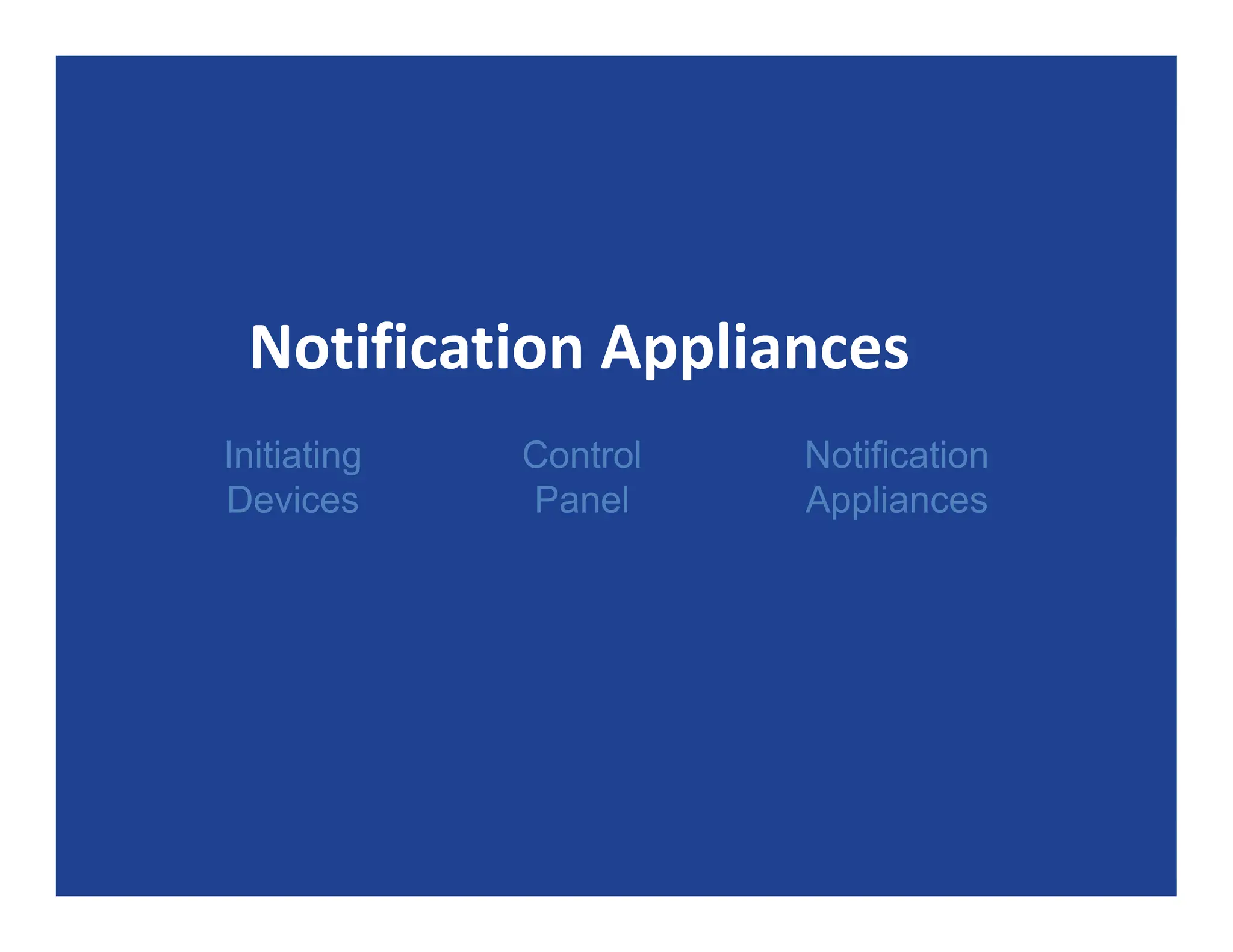 Notification Appliances

Initiating Devices

Control Panel

Notification Appliances